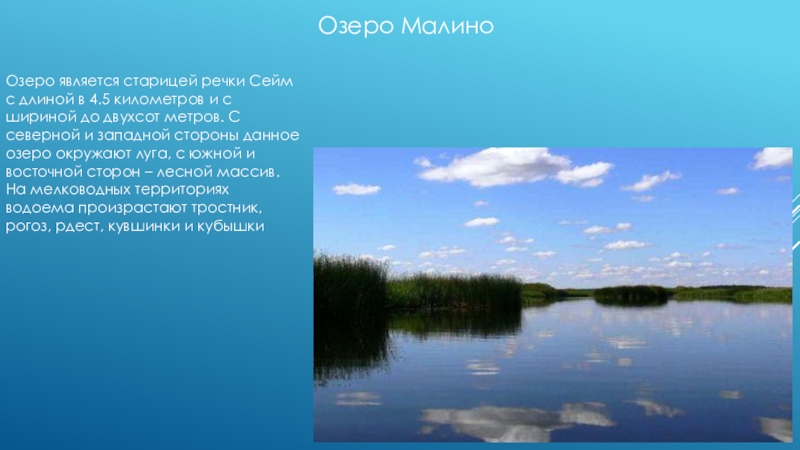 Озеро Малино

Озеро является старицей речки Сейм с длиной в 4.5 километров и с шириной до двухсот метров. С северной и западной стороны данное озеро окружают луга, с южной и восточной сторон – лесной массив. На мелководных территориях водоема произрастают тростник, рогоз, рдест, кувшинки и кубышки